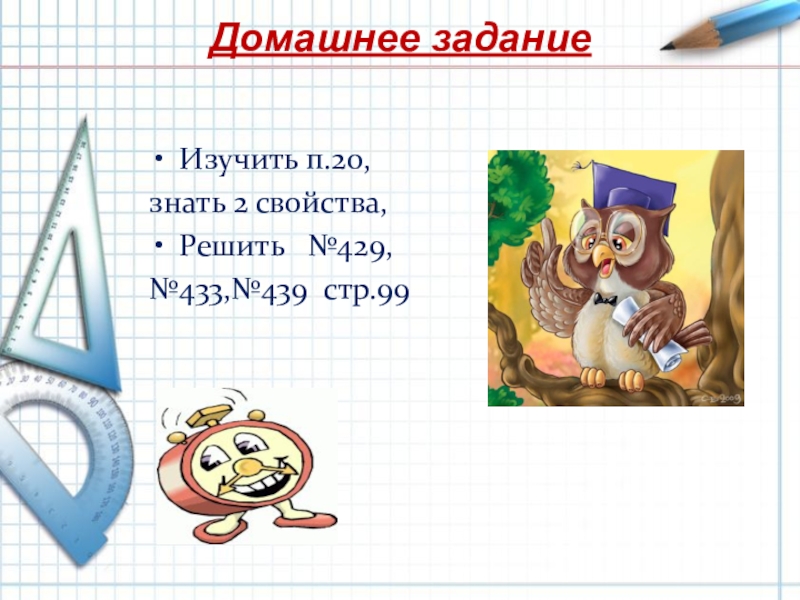 Домашнее задание

• Изучить п.20,
знать 2 свойства,
• Решить №429,
№433,№439 стр.99